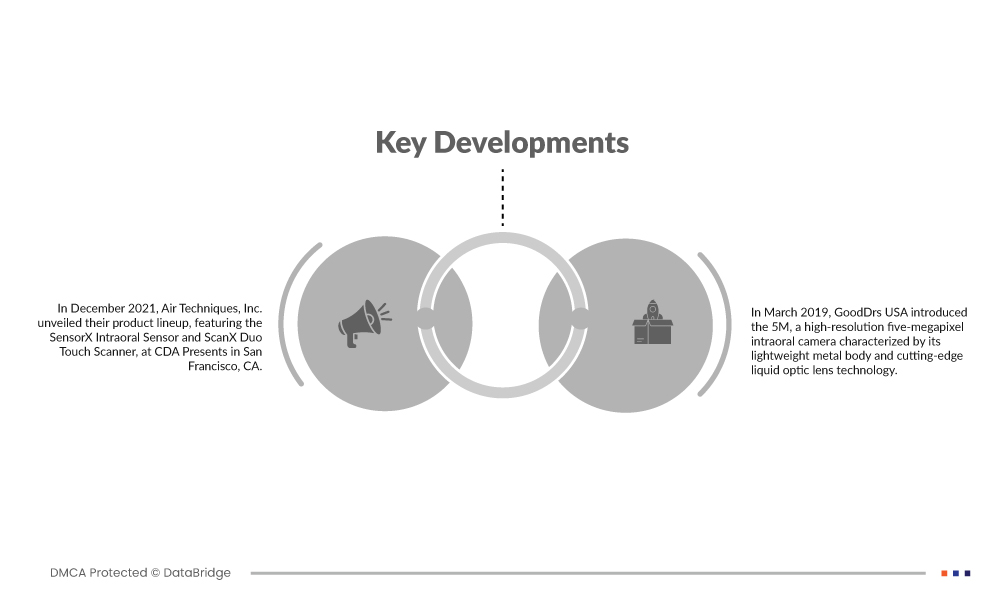 Key Developments

In December 2021, Air Techniques, Inc. unveiled their product lineup, featuring the SensorX Intraoral Sensor and ScanX Duo Touch Scanner, at CDA Presents in San Francisco, CA.

In March 2019, GoodDrs USA introduced the 5M, a high-resolution five-megapixel intraoral camera characterized by its lightweight metal body and cutting-edge liquid optic lens technology.

DMCA Protected © DataBridge